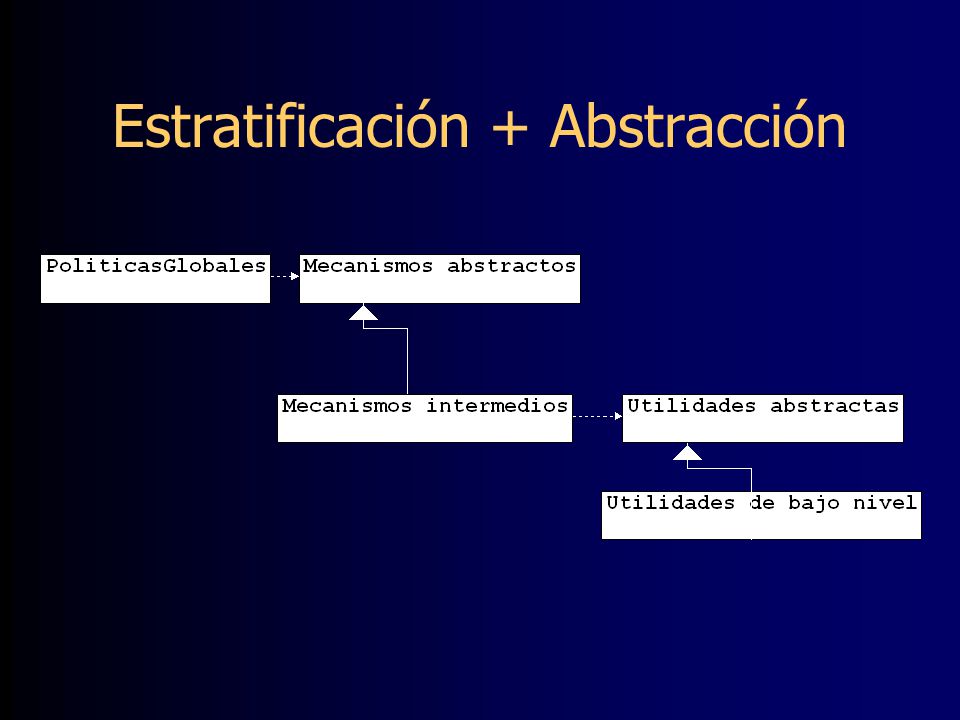 Estratificación + Abstracción

PoliticasGlobales

Mecanismos abstractos

Mecanismos intermedios

Utilidades abstractas

Utilidades de bajo nivel